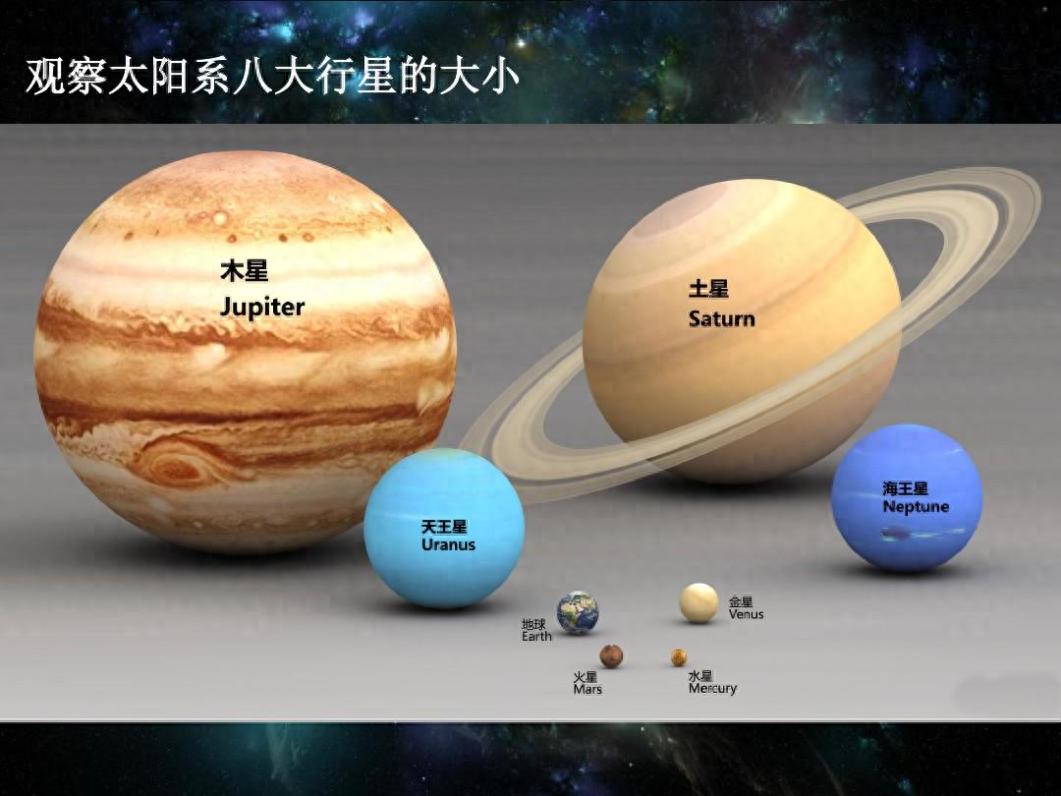 观察太阳系八大行星的大小

木星
Jupiter

土星
Saturn

天王星
Uranus

海王星
Neptune

地球
Earth

金星
Venus

火星
Mars

水星
Mercury